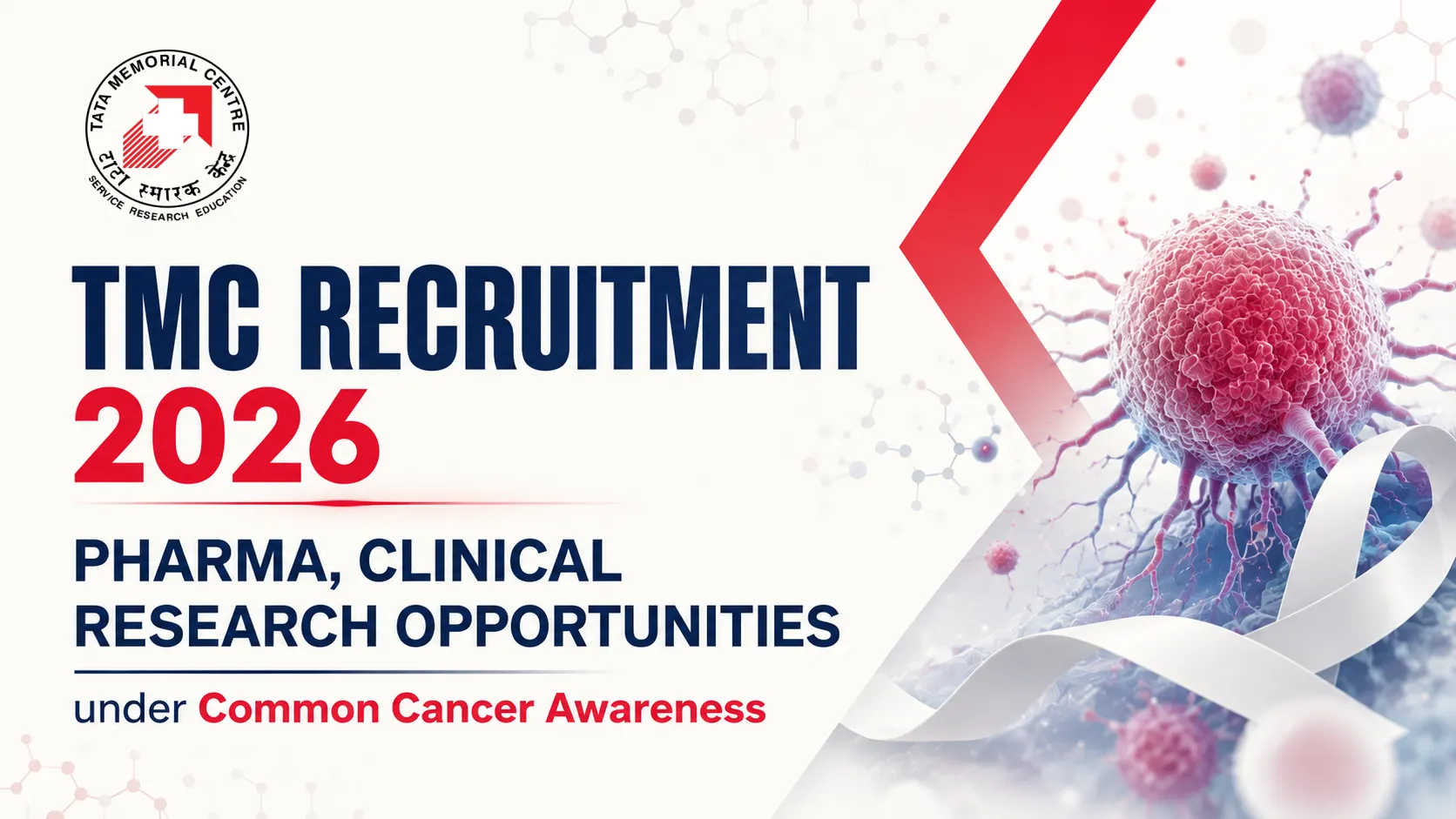 TATA MEMORIAL CENTRE
टाटा स्मारक केंद्र
SERVICE RESEARCH EDUCATION

TMC RECRUITMENT
2026

PHARMA, CLINICAL RESEARCH OPPORTUNITIES

under Common Cancer Awareness